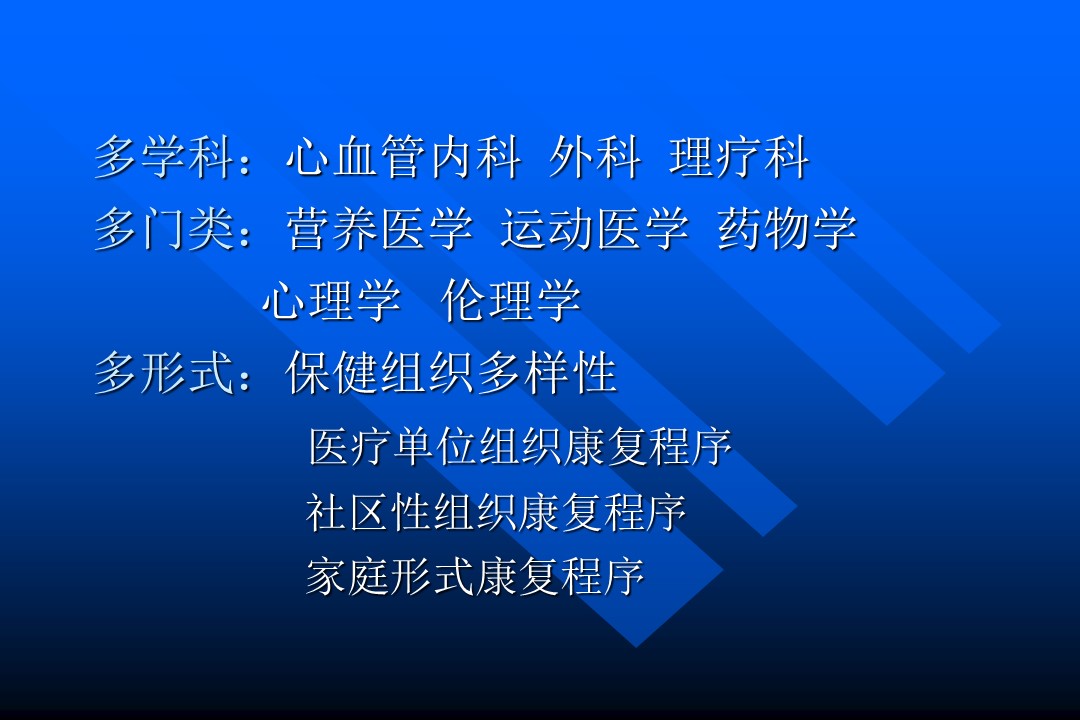 多学科：心血管内科 外科 理疗科

多门类：营养医学 运动医学 药物学

心理学 伦理学

多形式：保健组织多样性

医疗单位组织康复程序

社区性组织康复程序

家庭形式康复程序